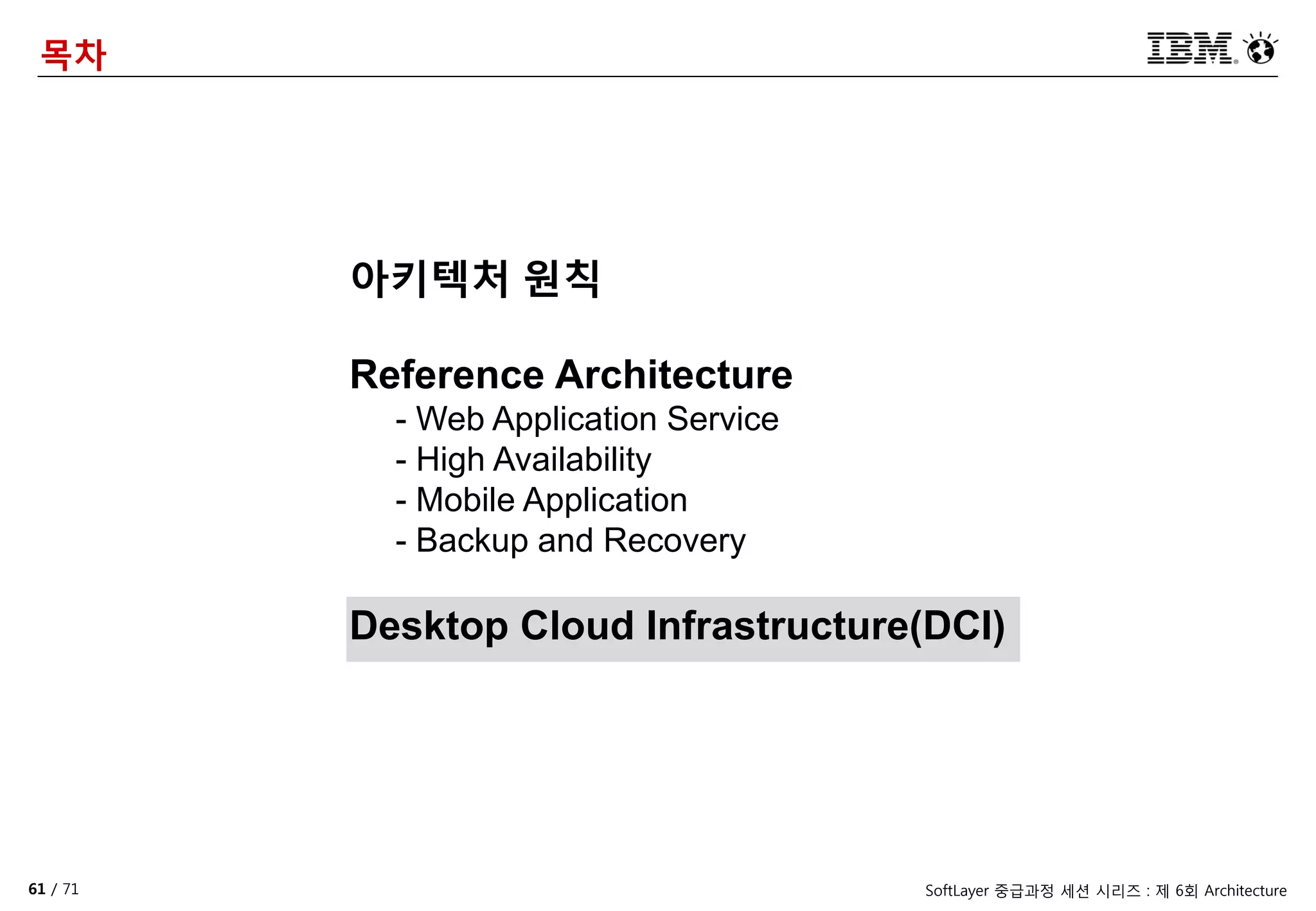 목차

IBM

아키텍처 원칙

Reference Architecture
- Web Application Service
- High Availability
- Mobile Application
- Backup and Recovery

Desktop Cloud Infrastructure(DCI)

61 / 71

SoftLayer 중급과정 세션 시리즈 : 제 6회 Architecture